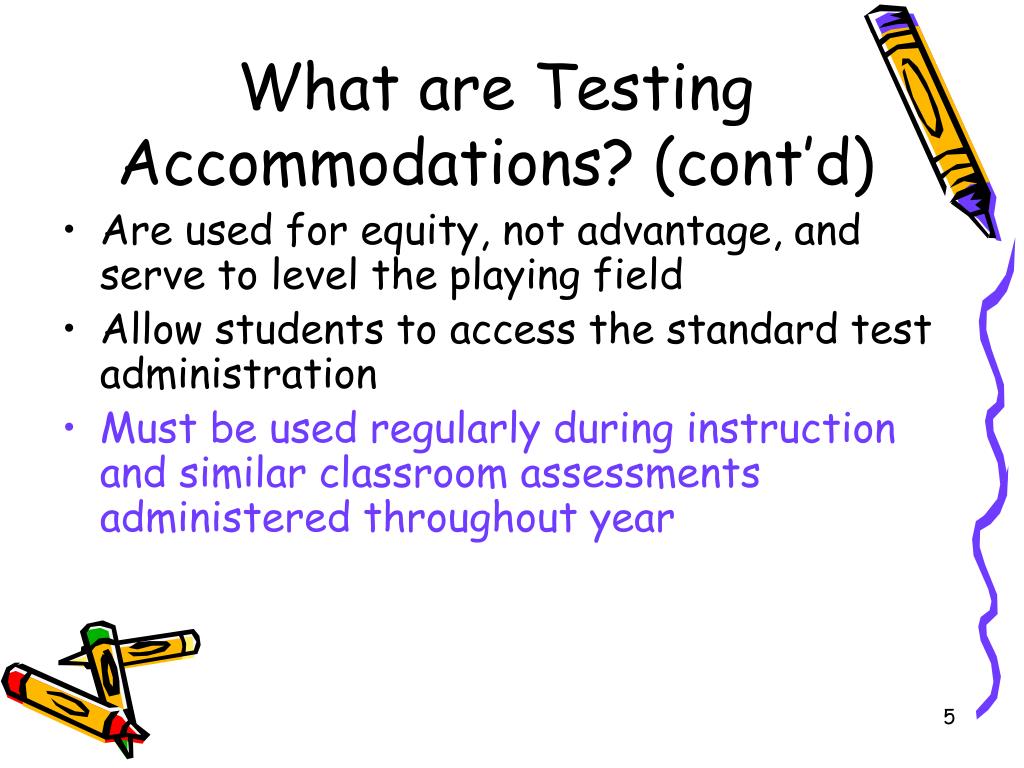 What are Testing Accommodations? (cont’d)

• Are used for equity, not advantage, and serve to level the playing field
• Allow students to access the standard test administration
• Must be used regularly during instruction and similar classroom assessments administered throughout year

5